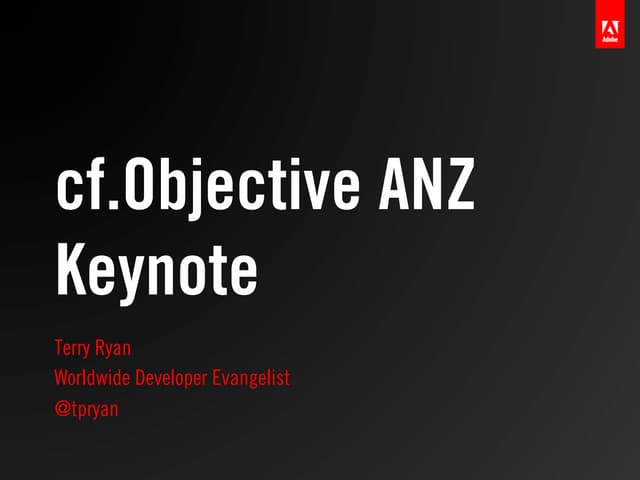 Adobe

cf.Objective ANZ Keynote

Terry Ryan
Worldwide Developer Evangelist
@tpryan